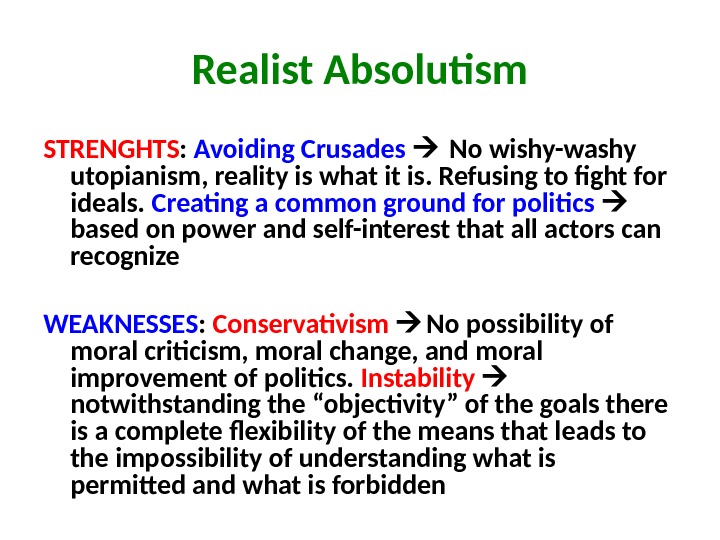 Realist Absolutism

STRENGHTS: Avoiding Crusades → No wishy-washy utopianism, reality is what it is. Refusing to fight for ideals. Creating a common ground for politics → based on power and self-interest that all actors can recognize

WEAKNESSES: Conservativism → No possibility of moral criticism, moral change, and moral improvement of politics. Instability → notwithstanding the “objectivity” of the goals there is a complete flexibility of the means that leads to the impossibility of understanding what is permitted and what is forbidden